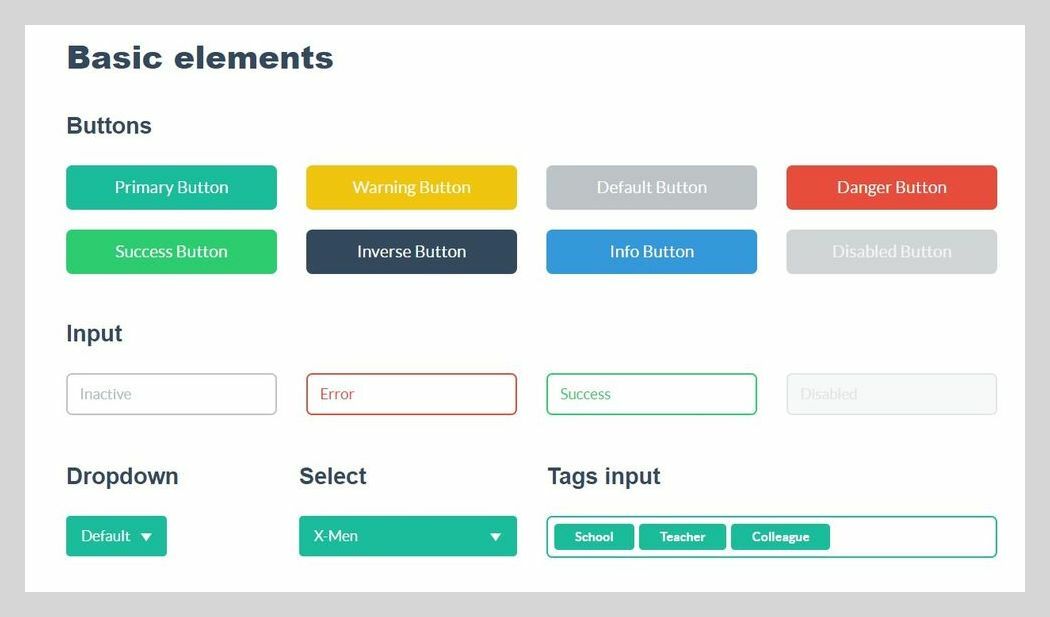 Basic elements

Buttons

Primary Button
Warning Button
Default Button
Danger Button
Success Button
Inverse Button
Info Button
Disabled Button

Input

Inactive
Error
Success
Disabled

Dropdown

Default

Select

X-Men

Tags input

School
Teacher
Colleague